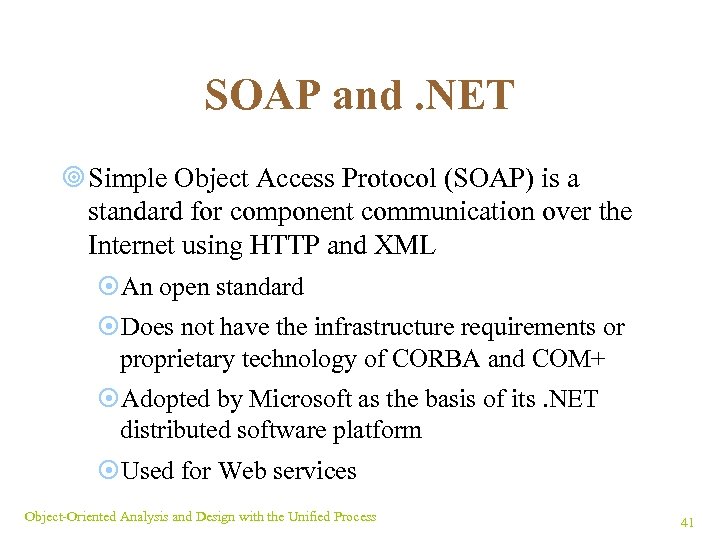 SOAP and .NET

Simple Object Access Protocol (SOAP) is a standard for component communication over the Internet using HTTP and XML

An open standard

Does not have the infrastructure requirements or proprietary technology of CORBA and COM+

Adopted by Microsoft as the basis of its .NET distributed software platform

Used for Web services

Object-Oriented Analysis and Design with the Unified Process

41